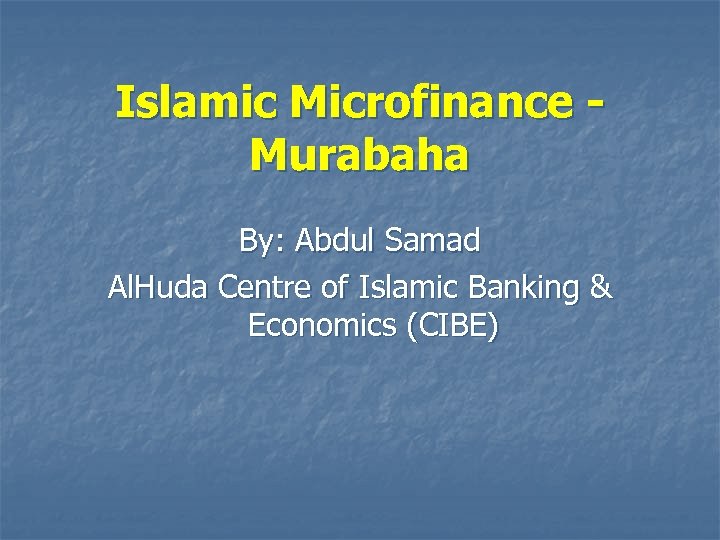 Islamic Microfinance - Murabaha

By: Abdul Samad

AlHuda Centre of Islamic Banking & Economics (CIBE)